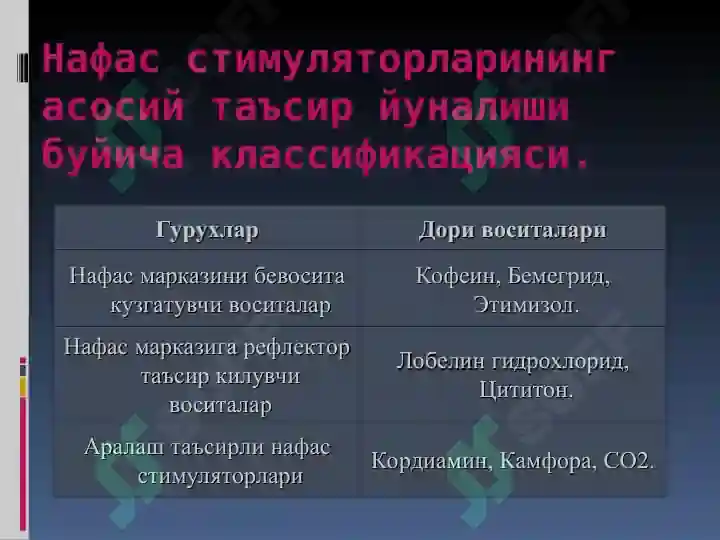 Нафас стимуляторларининг асосий таъсир йуналиши буйича классификацияси.

| Гурухлар | Дори воситалари |
|---|---|
| Нафас марказини бевосита кузгатувчи воситалар | Кофеин, Бемегрид, Этимизол. |
| Нафас марказига рефлектор таъсир килувчи воситалар | Лобелин гидрохлорид, Цититон. |
| Аралаш таъсирли нафас стимуляторлари | Кордиамин, Камфора, СО2. |